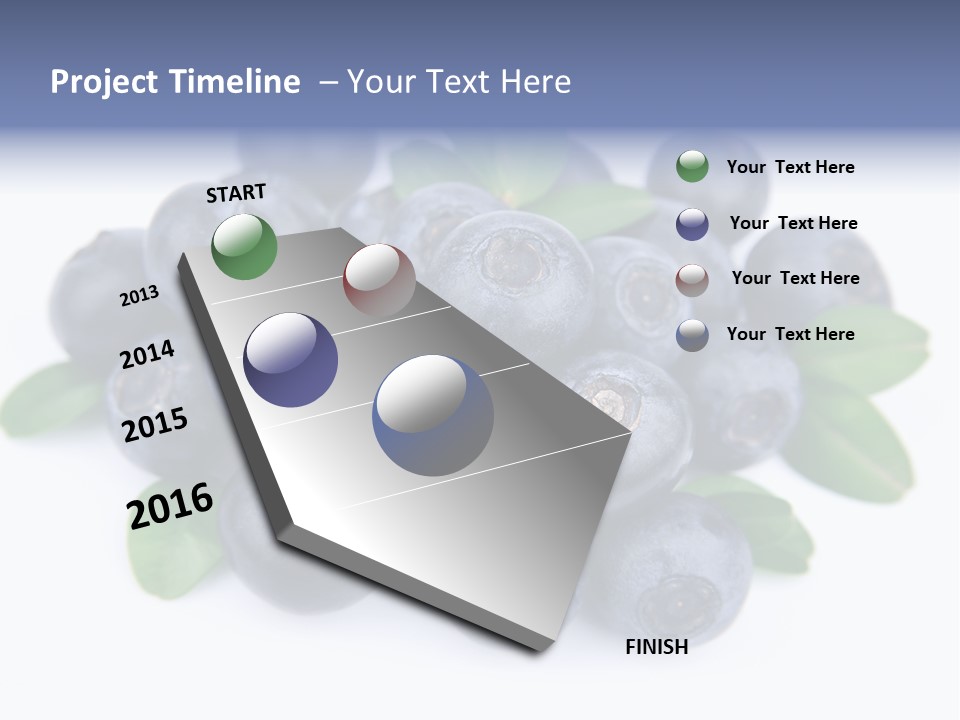 Project Timeline – Your Text Here

START

2013

2014

2015

2016

FINISH

Your Text Here

Your Text Here

Your Text Here

Your Text Here